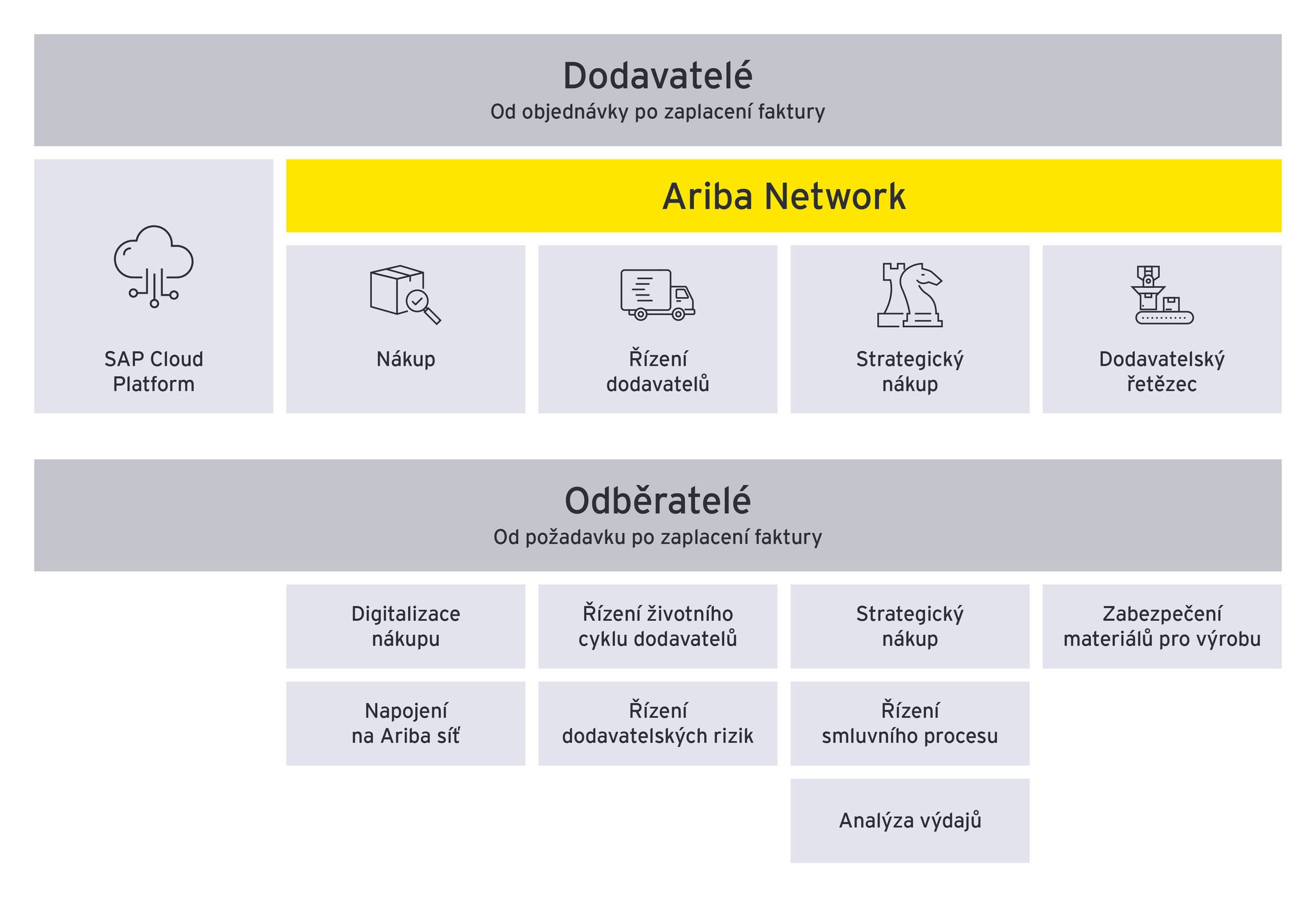 Dodavatelé
Od objednávky po zaplacení faktury

Ariba Network

SAP Cloud Platform

Nákup

Řízení dodavatelů

Strategický nákup

Dodavatelský řetězec

Odběratelé
Od požadavku po zaplacení faktury

Digitalizace nákupu

Řízení životního cyklu dodavatelů

Strategický nákup

Zabezpečení materiálů pro výrobu

Napojení na Ariba síť

Řízení dodavatelských rizik

Řízení smluvního procesu

Analýza výdajů